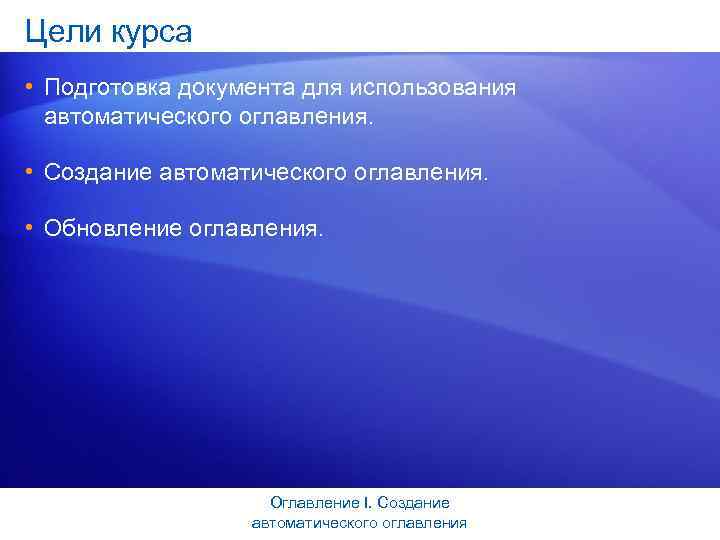 Цели курса

• Подготовка документа для использования автоматического оглавления.

• Создание автоматического оглавления.

• Обновление оглавления.

Оглавление I. Создание автоматического оглавления